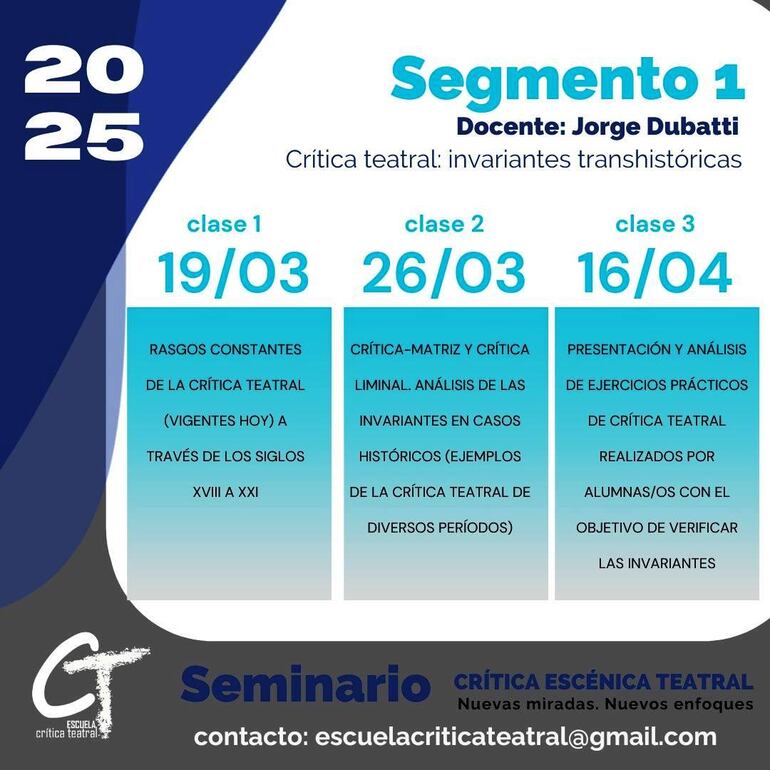 20
25

Segmento 1
Docente: Jorge Dubatti
Crítica teatral: invariantes transhistóricas

clase 1
19/03
RASGOS CONSTANTES DE LA CRÍTICA TEATRAL (VIGENTES HOY) A TRAVÉS DE LOS SIGLOS XVIII A XXI

clase 2
26/03
CRÍTICA-MATRIZ Y CRÍTICA LIMINAL. ANÁLISIS DE LAS INVARIANTES EN CASOS HISTÓRICOS (EJEMPLOS DE LA CRÍTICA TEATRAL DE DIVERSOS PERÍODOS)

clase 3
16/04
PRESENTACIÓN Y ANÁLISIS DE EJERCICIOS PRÁCTICOS DE CRÍTICA TEATRAL REALIZADOS POR ALUMNAS/OS CON EL OBJETIVO DE VERIFICAR LAS INVARIANTES

CT
ESCUELA
crítica teatral

Seminario
CRÍTICA ESCÉNICA TEATRAL
Nuevas miradas. Nuevos enfoques

contacto: escuelacriticateatral@gmail.com